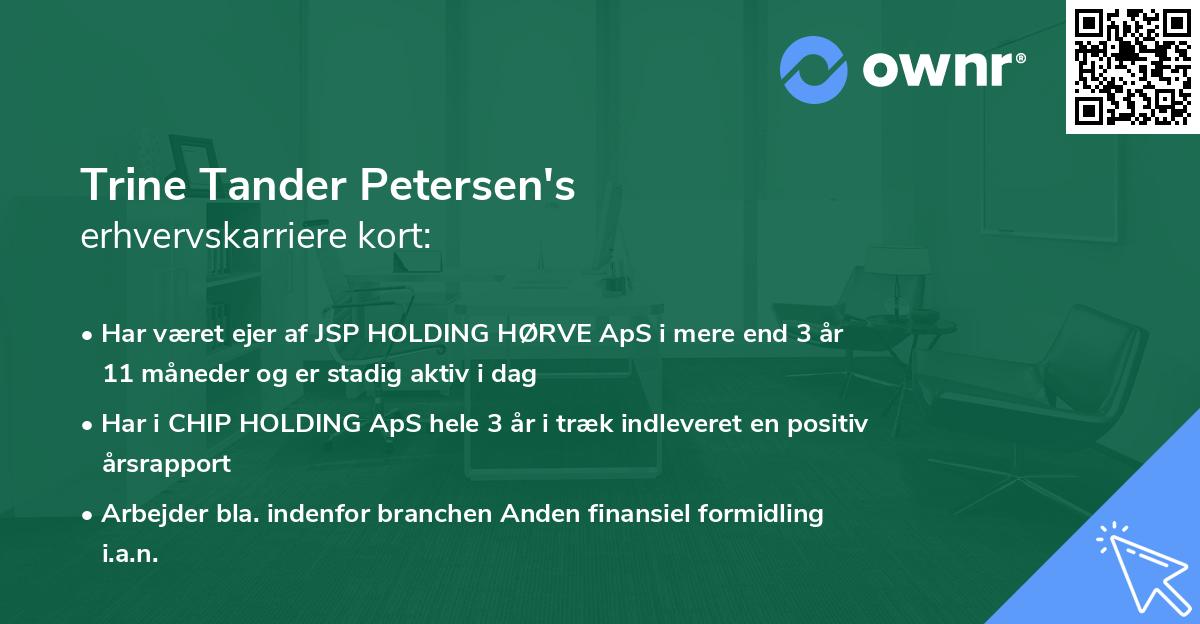 ownr®

Trine Tander Petersen's
erhvervskarriere kort:

• Har været ejer af JSP HOLDING HØRVE ApS i mere end 3 år 11 måneder og er stadig aktiv i dag

• Har i CHIP HOLDING ApS hele 3 år i træk indleveret en positiv årsrapport

• Arbejder bla. indenfor branchen Anden finansiel formidling i.a.n.